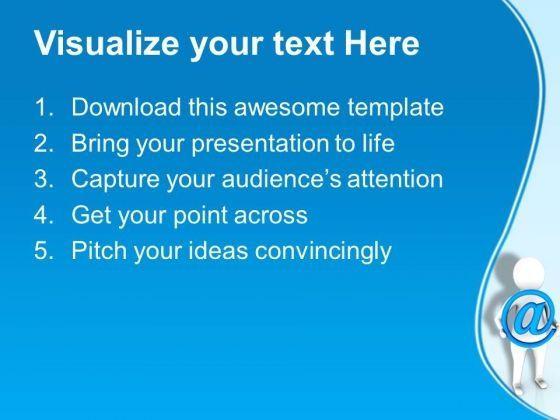 Visualize your text Here

1. Download this awesome template
2. Bring your presentation to life
3. Capture your audience’s attention
4. Get your point across
5. Pitch your ideas convincingly

@